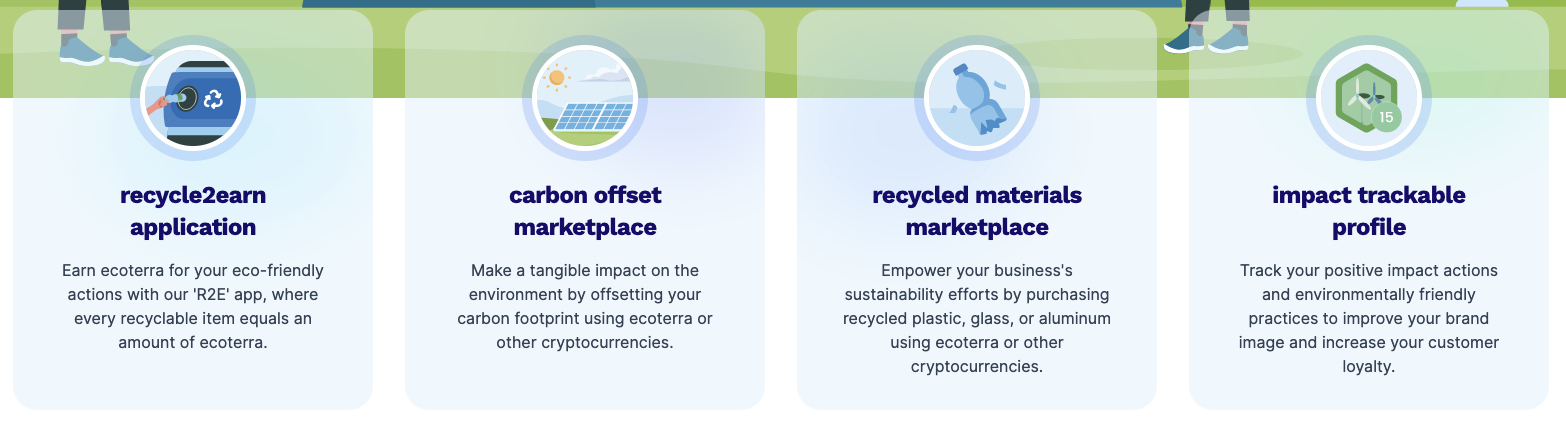 recycle2earn application

Earn ecoterra for your eco-friendly actions with our 'R2E' app, where every recyclable item equals an amount of ecoterra.

carbon offset marketplace

Make a tangible impact on the environment by offsetting your carbon footprint using ecoterra or other cryptocurrencies.

recycled materials marketplace

Empower your business's sustainability efforts by purchasing recycled plastic, glass, or aluminum using ecoterra or other cryptocurrencies.

15

impact trackable profile

Track your positive impact actions and environmentally friendly practices to improve your brand image and increase your customer loyalty.